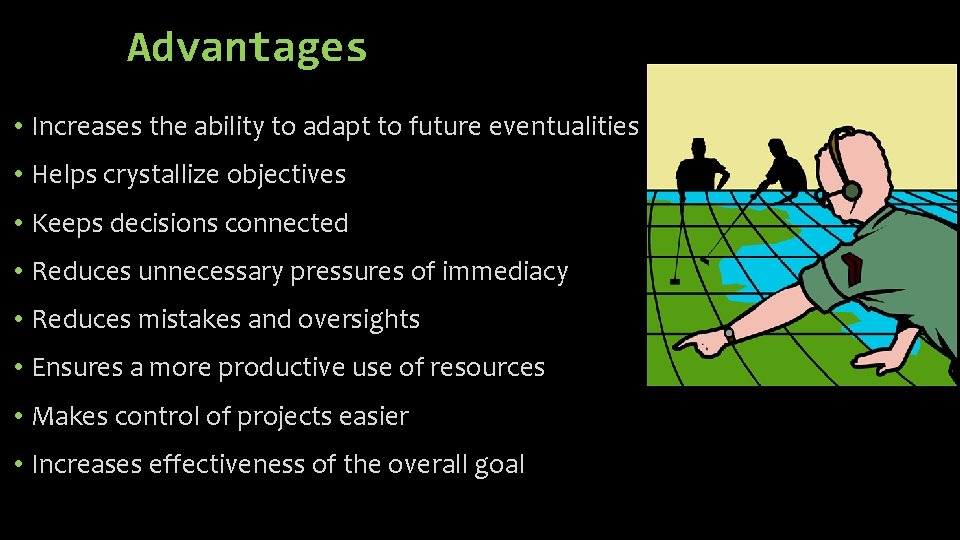 Advantages

• Increases the ability to adapt to future eventualities
• Helps crystallize objectives
• Keeps decisions connected
• Reduces unnecessary pressures of immediacy
• Reduces mistakes and oversights
• Ensures a more productive use of resources
• Makes control of projects easier
• Increases effectiveness of the overall goal